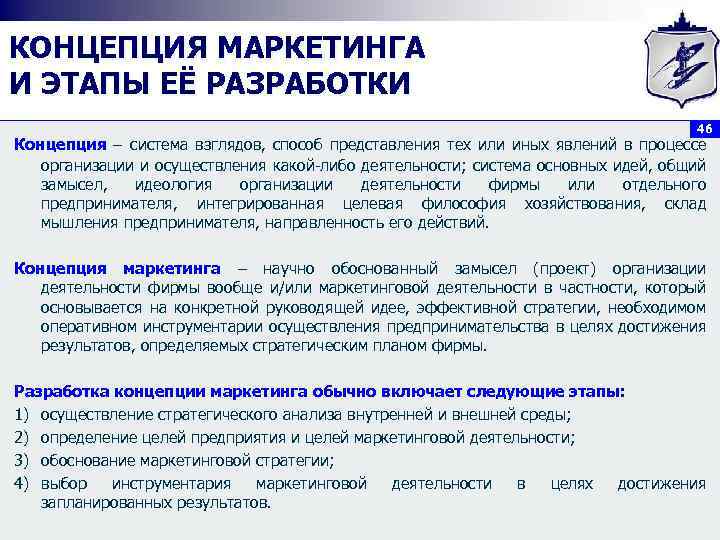 КОНЦЕПЦИЯ МАРКЕТИНГА И ЭТАПЫ ЕЁ РАЗРАБОТКИ

46

Концепция – система взглядов, способ представления тех или иных явлений в процессе организации и осуществления какой-либо деятельности; система основных идей, общий замысел, идеология организации деятельности фирмы или отдельного предпринимателя, интегрированная целевая философия хозяйствования, склад мышления предпринимателя, направленность его действий.

Концепция маркетинга – научно обоснованный замысел (проект) организации деятельности фирмы вообще и/или маркетинговой деятельности в частности, который основывается на конкретной руководящей идее, эффективной стратегии, необходимом оперативном инструментарии осуществления предпринимательства в целях достижения результатов, определяемых стратегическим планом фирмы.

Разработка концепции маркетинга обычно включает следующие этапы:
1) осуществление стратегического анализа внутренней и внешней среды;
2) определение целей предприятия и целей маркетинговой деятельности;
3) обоснование маркетинговой стратегии;
4) выбор инструментария маркетинговой деятельности в целях достижения запланированных результатов.